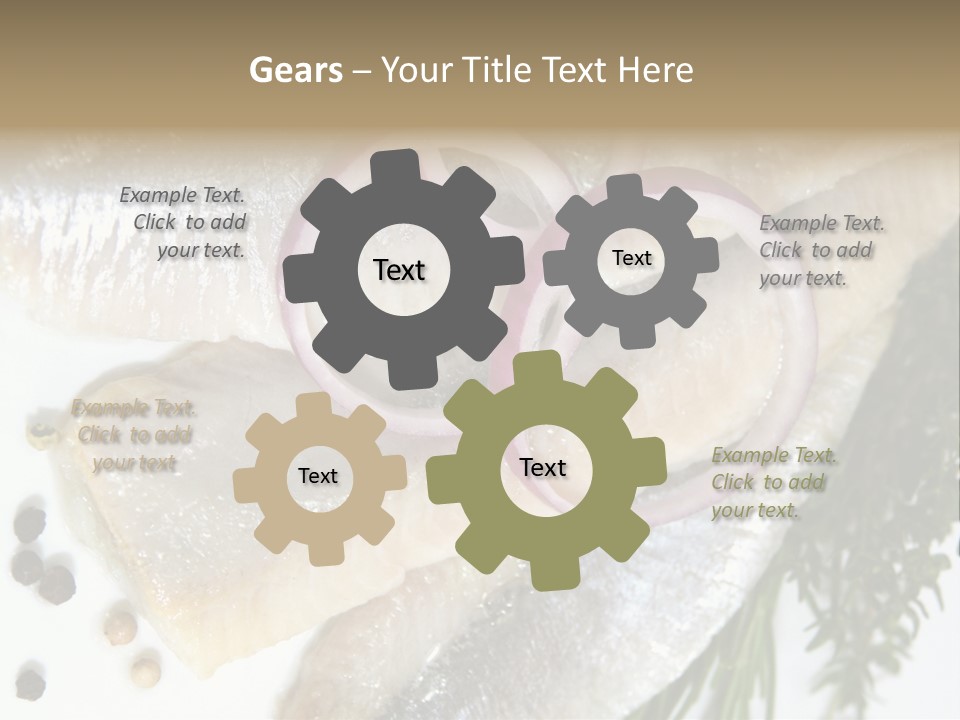 Gears – Your Title Text Here

Example Text. Click to add your text.

Text

Text

Example Text. Click to add your text.

Example Text. Click to add your text

Text

Text

Example Text. Click to add your text.